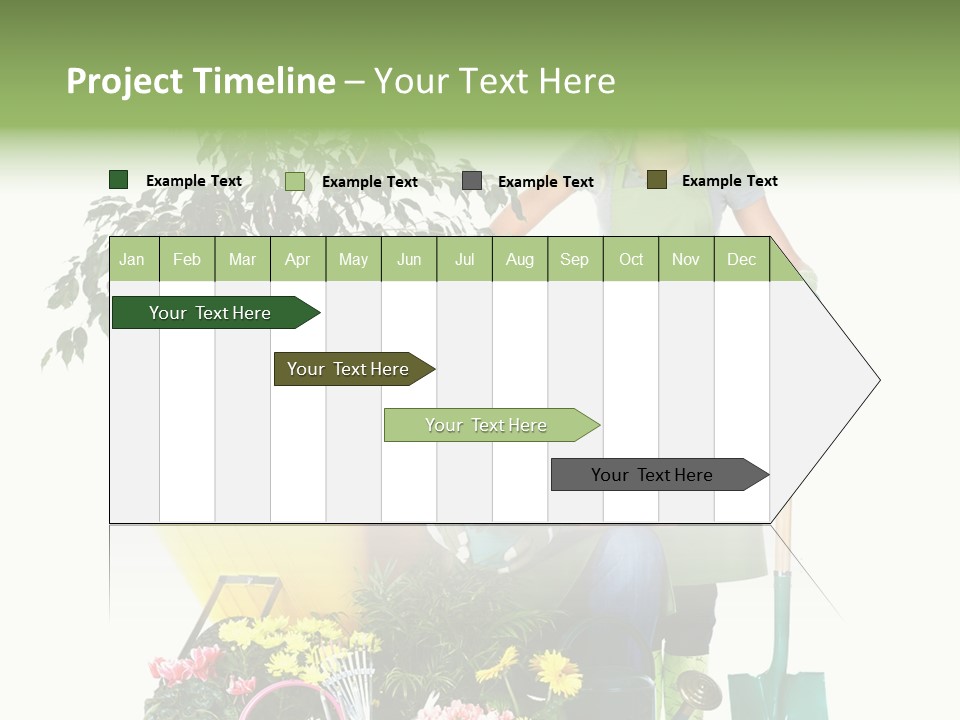 Project Timeline – Your Text Here

Example Text
Example Text
Example Text
Example Text

| Jan | Feb | Mar | Apr | May | Jun | Jul | Aug | Sep | Oct | Nov | Dec |
|---|---|---|---|---|---|---|---|---|---|---|---|

Your Text Here

Your Text Here

Your Text Here

Your Text Here